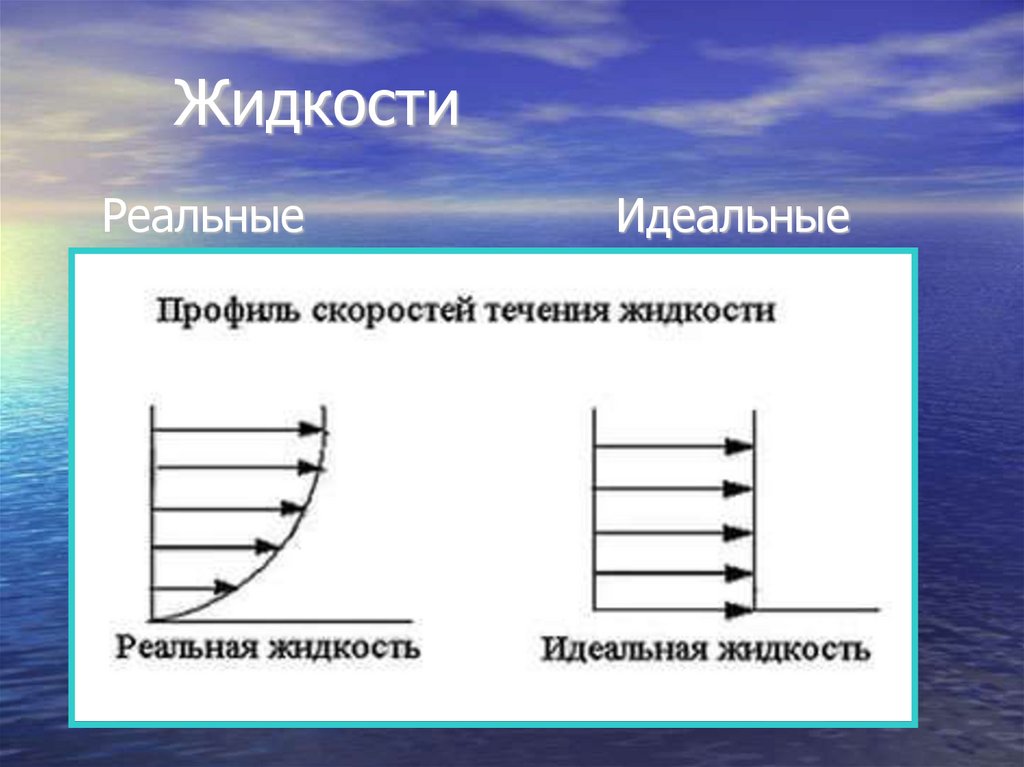 Жидкости

Реальные

Идеальные

Профиль скоростей течения жидкости

Реальная жидкость

Идеальная жидкость